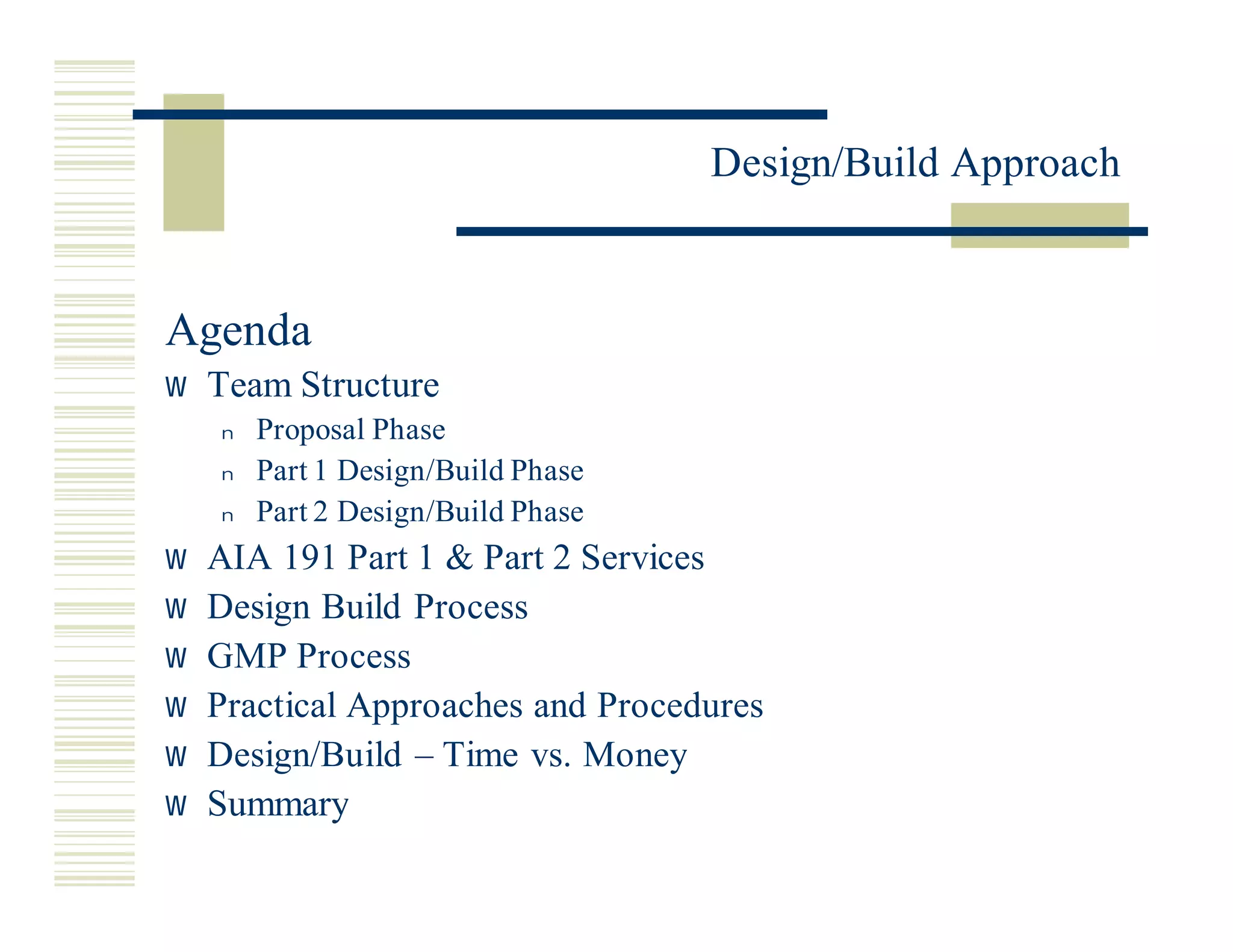 Design/Build Approach

Agenda

w Team Structure
n Proposal Phase
n Part 1 Design/Build Phase
n Part 2 Design/Build Phase
w AIA 191 Part 1 & Part 2 Services
w Design Build Process
w GMP Process
w Practical Approaches and Procedures
w Design/Build – Time vs. Money
w Summary